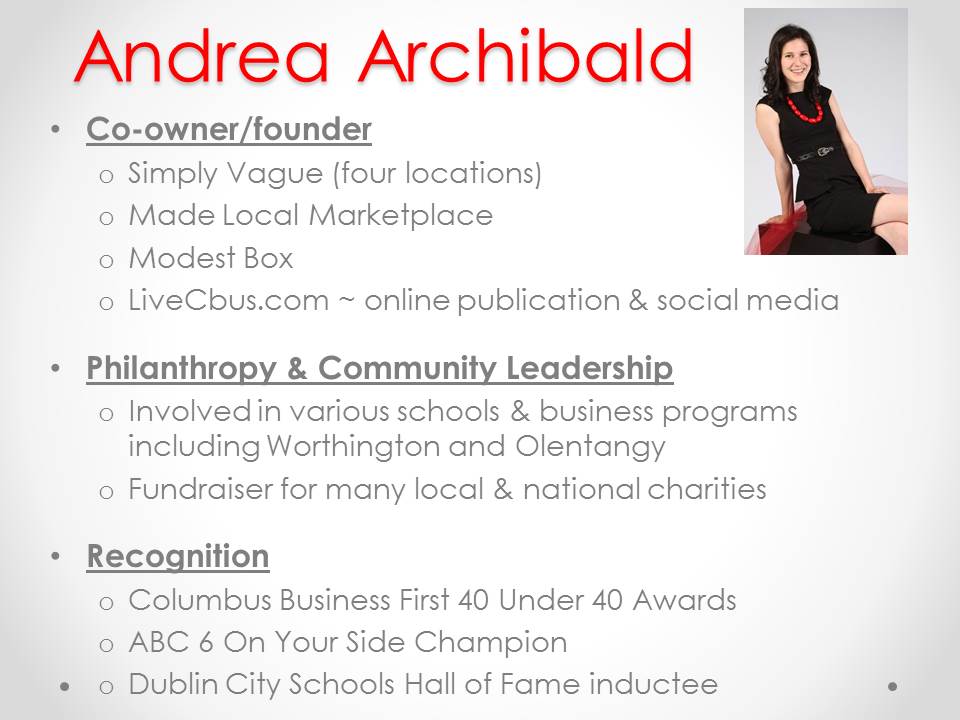 Andrea Archibald

• Co-owner/founder
  o Simply Vague (four locations)
  o Made Local Marketplace
  o Modest Box
  o LiveCbus.com ~ online publication & social media

• Philanthropy & Community Leadership
  o Involved in various schools & business programs including Worthington and Olentangy
  o Fundraiser for many local & national charities

• Recognition
  o Columbus Business First 40 Under 40 Awards
  o ABC 6 On Your Side Champion
  o Dublin City Schools Hall of Fame inductee